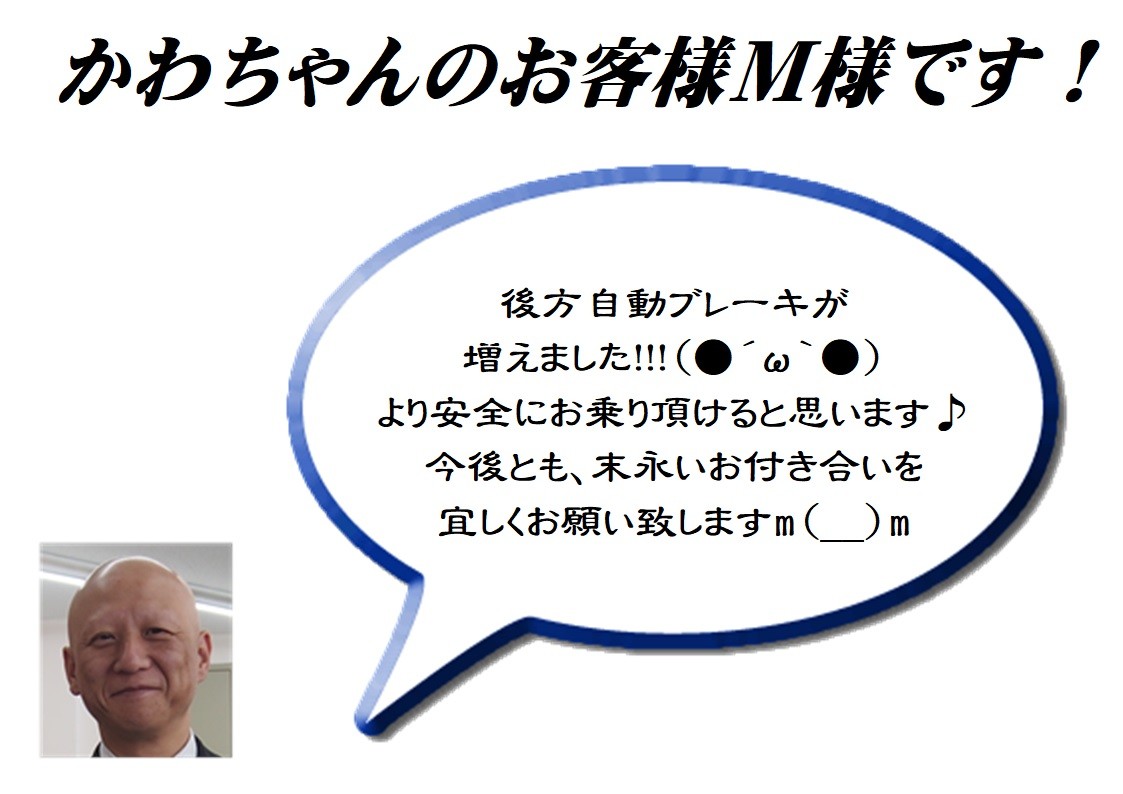 かわちゃんのお客様M様です！

後方自動ブレーキが
増えました!!!（●´ω`●）
より安全にお乗り頂けると思います♪
今後とも、末永いお付き合いを
宜しくお願い致しますｍ（＿＿）ｍ